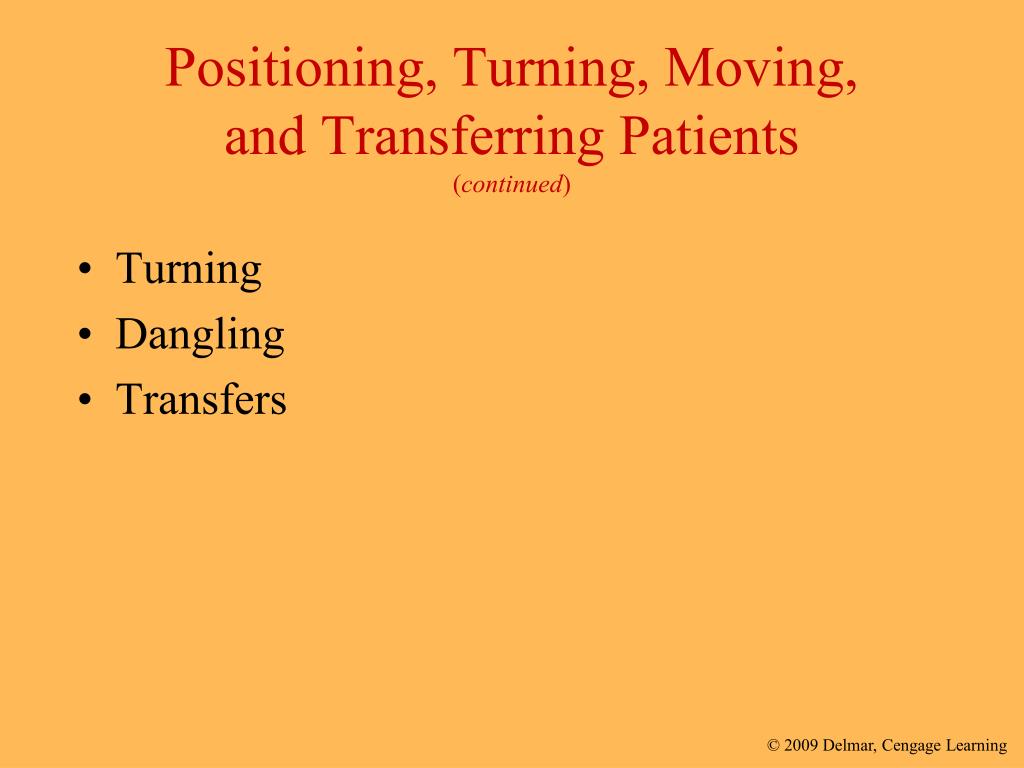 Positioning, Turning, Moving, and Transferring Patients
(continued)

• Turning
• Dangling
• Transfers

© 2009 Delmar, Cengage Learning